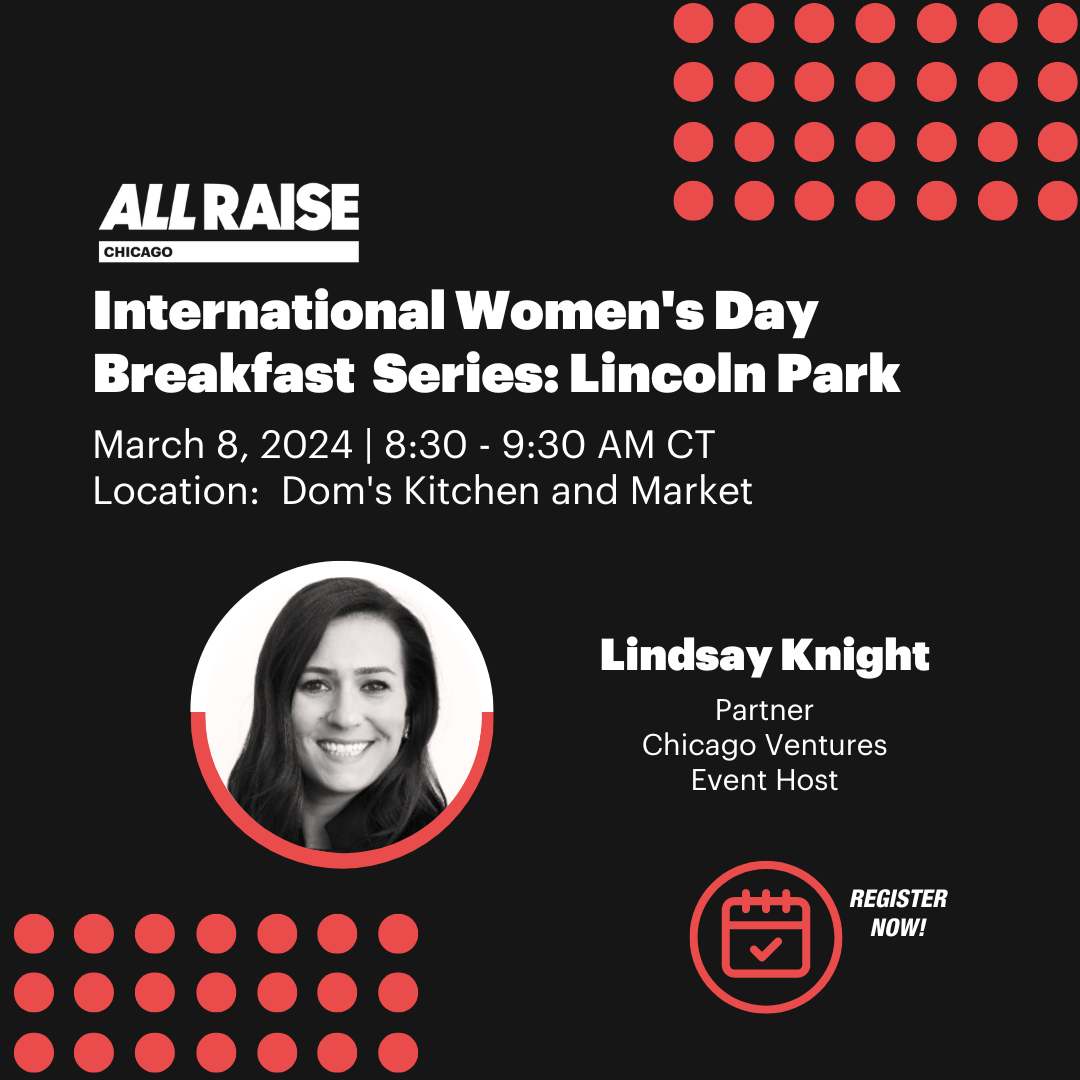 ALL RAISE
CHICAGO

International Women's Day Breakfast Series: Lincoln Park

March 8, 2024 | 8:30 - 9:30 AM CT
Location: Dom's Kitchen and Market

Lindsay Knight
Partner
Chicago Ventures
Event Host

REGISTER NOW!